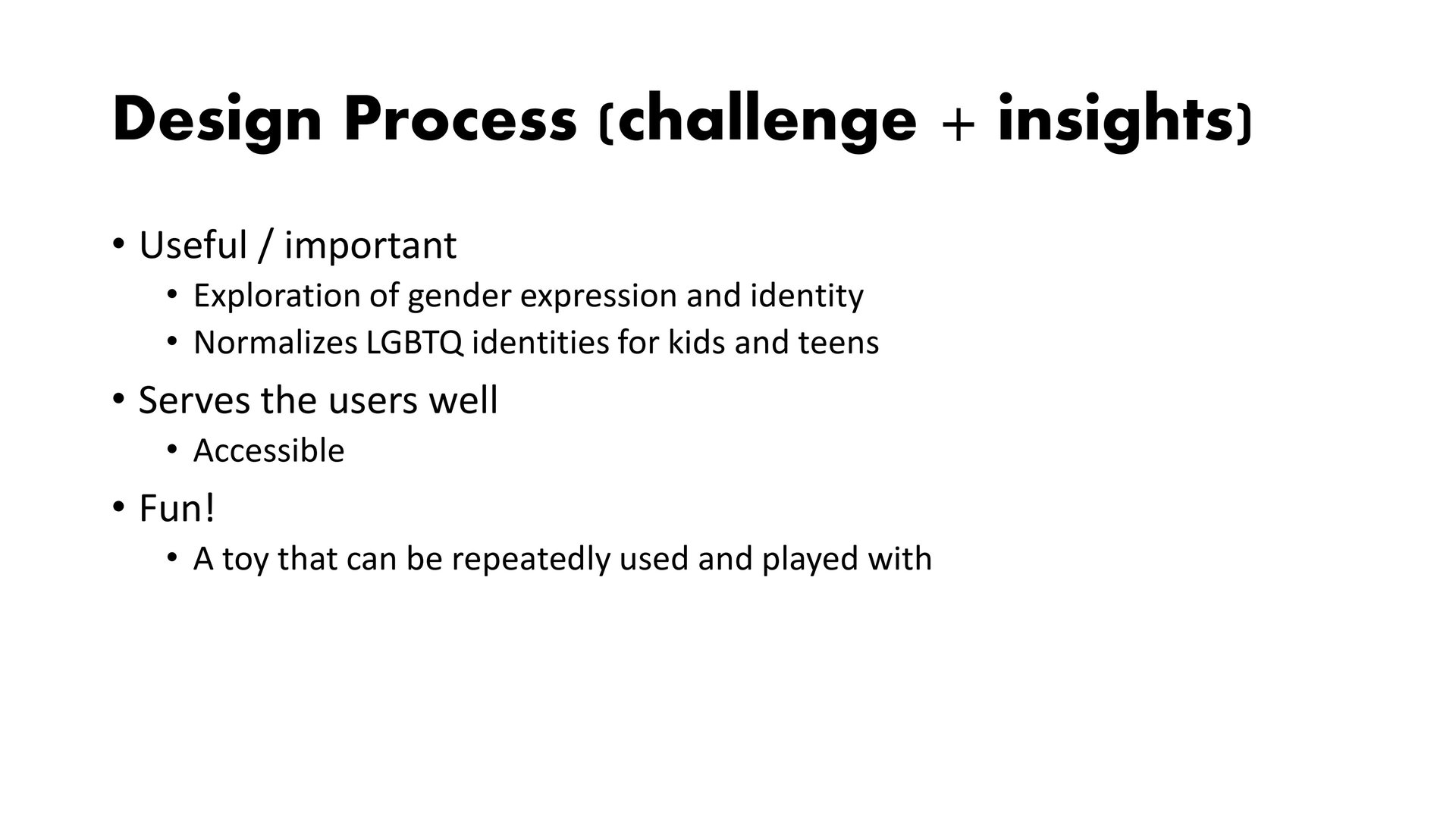 Design Process (challenge + insights)

• Useful / important
  • Exploration of gender expression and identity
  • Normalizes LGBTQ identities for kids and teens
• Serves the users well
  • Accessible
• Fun!
  • A toy that can be repeatedly used and played with